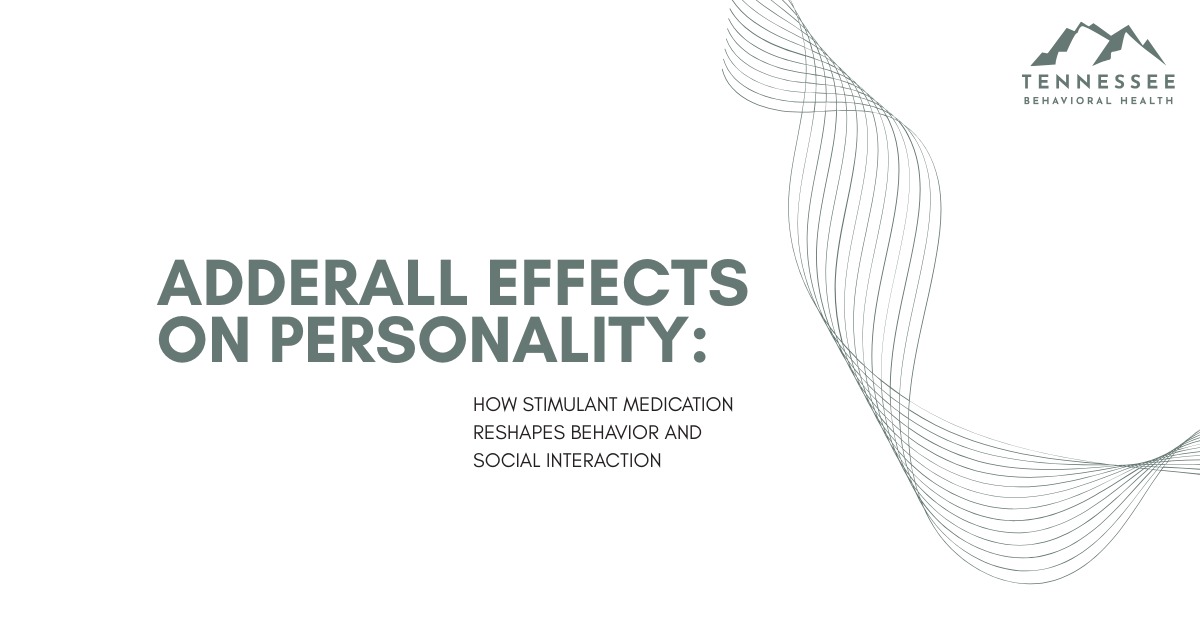 TENNESSEE
BEHAVIORAL HEALTH

ADDERALL EFFECTS ON PERSONALITY:

HOW STIMULANT MEDICATION RESHAPES BEHAVIOR AND SOCIAL INTERACTION